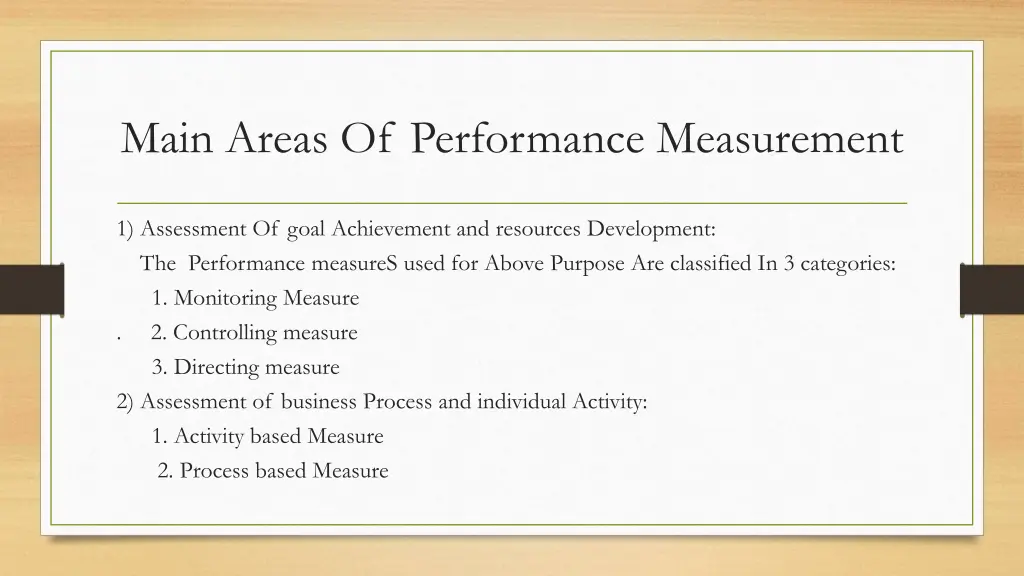 Main Areas Of Performance Measurement

1) Assessment Of goal Achievement and resources Development:

The Performance measureS used for Above Purpose Are classified In 3 categories:

1. Monitoring Measure

. 2. Controlling measure

3. Directing measure

2) Assessment of business Process and individual Activity:

1. Activity based Measure

2. Process based Measure